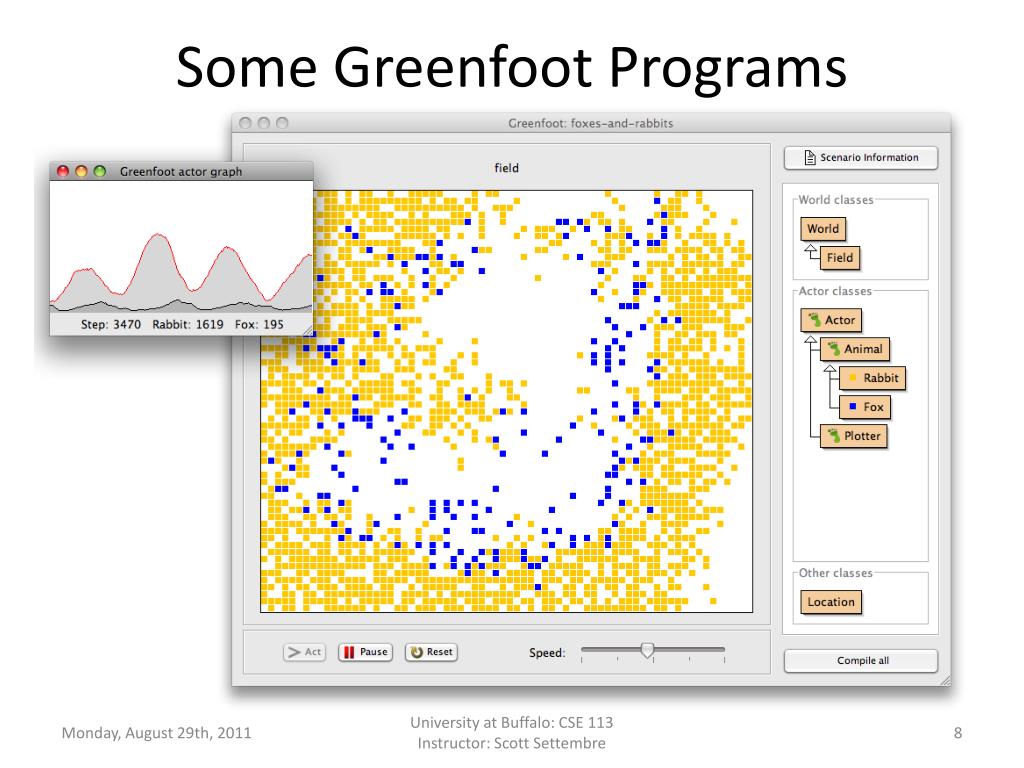 Some Greenfoot Programs

Greenfoot: foxes-and-rabbits

Greenfoot actor graph

Step: 3470 Rabbit: 1619 Fox: 195

field

Scenario Information

World classes

World

Field

Actor classes

Actor

Animal

Rabbit

Fox

Plotter

Other classes

Location

Act

Pause

Reset

Speed:

Compile all

Monday, August 29th, 2011

University at Buffalo: CSE 113
Instructor: Scott Settembre

8